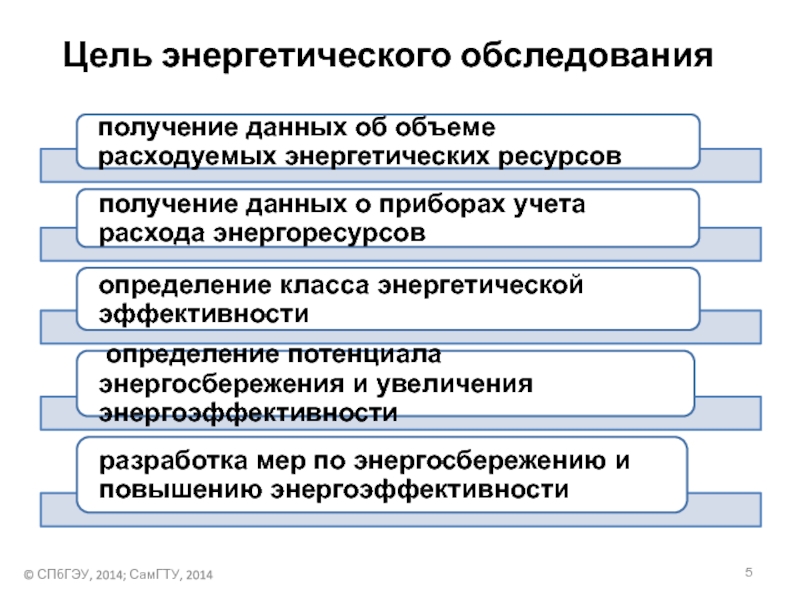 Цель энергетического обследования

получение данных об объеме расходуемых энергетических ресурсов

получение данных о приборах учета расхода энергоресурсов

определение класса энергетической эффективности

определение потенциала энергосбережения и увеличения энергоэффективности

разработка мер по энергосбережению и повышению энергоэффективности

© СПбГЭУ, 2014; СамГТУ, 2014

5